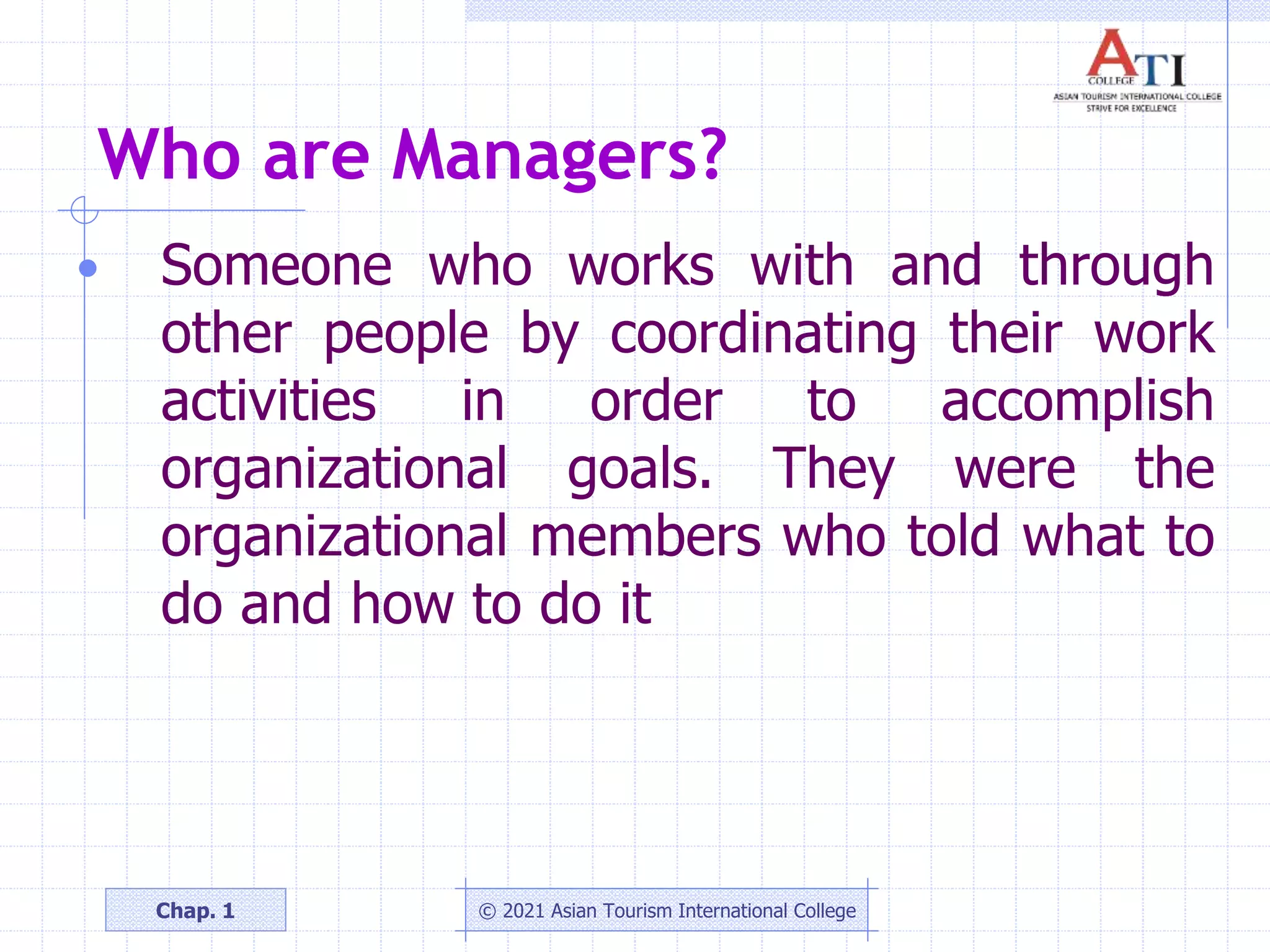 ATI
COLLEGE
ASIAN TOURISM INTERNATIONAL COLLEGE
STRIVE FOR EXCELLENCE

Who are Managers?

Someone who works with and through other people by coordinating their work activities in order to accomplish organizational goals. They were the organizational members who told what to do and how to do it

Chap. 1

© 2021 Asian Tourism International College